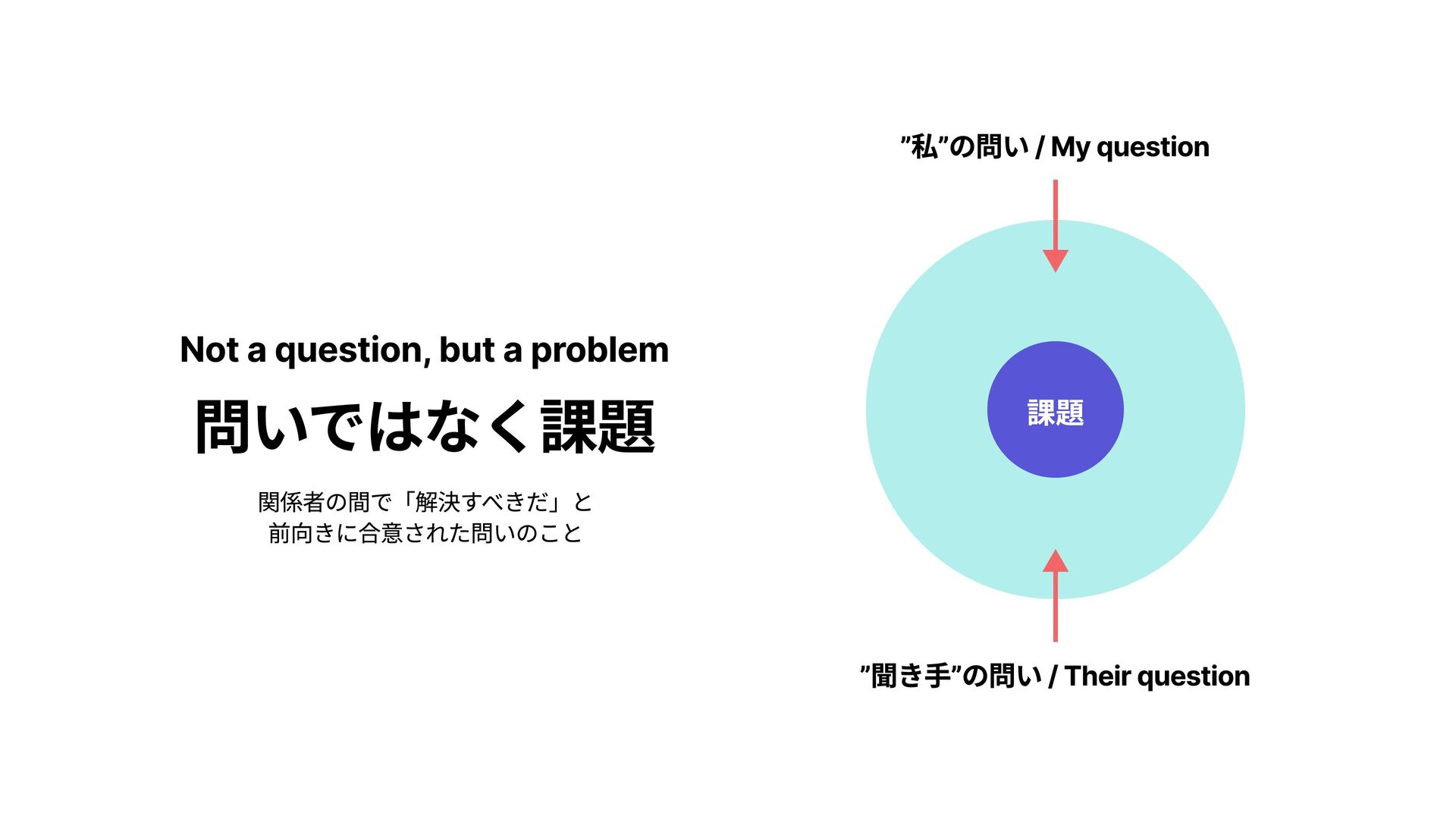 Not a question, but a problem

問いではなく課題

関係者の間で「解決すべきだ」と
前向きに合意された問いのこと

”私”の問い / My question

課題

”聞き手”の問い / Their question